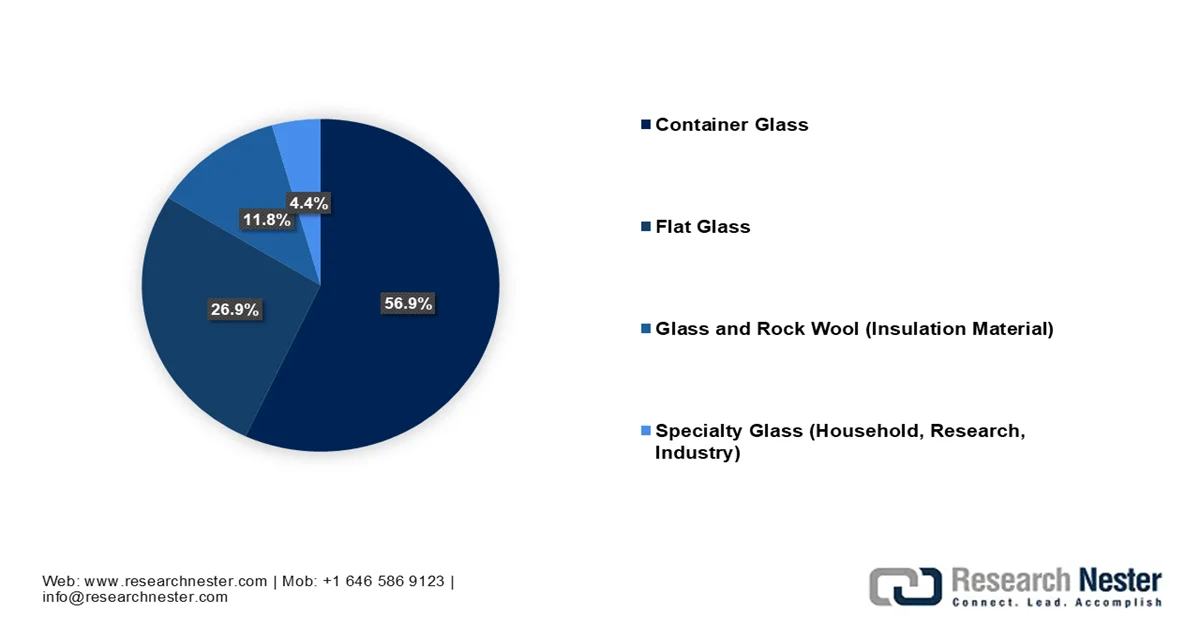 4.4%
11.8%
26.9%
56.9%

Container Glass

Flat Glass

Glass and Rock Wool (Insulation Material)

Specialty Glass (Household, Research, Industry)

Web: www.researchnester.com | Mob: +1 646 586 9123 | info@researchnester.com

Research Nester
Connect. Lead. Accomplish